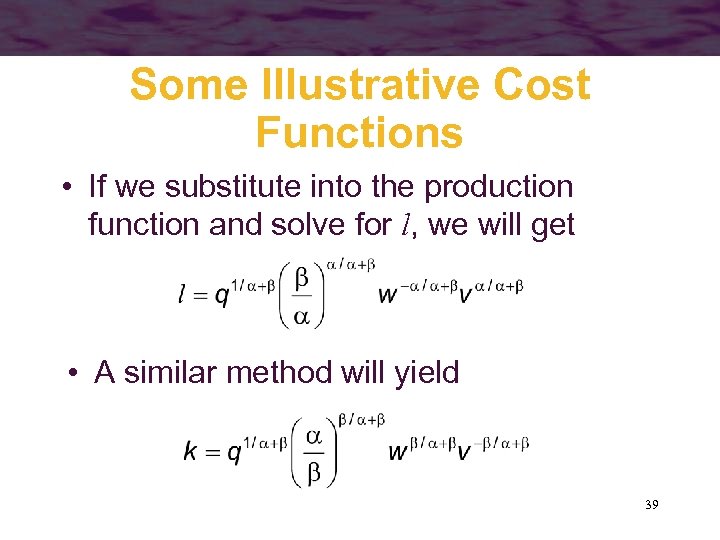 Some Illustrative Cost Functions

• If we substitute into the production function and solve for $l$, we will get

$l = q^{1/\alpha+\beta}\left(\frac{\beta}{\alpha}\right)^{\alpha/\alpha+\beta} w^{-\alpha/\alpha+\beta} v^{\alpha/\alpha+\beta}$

• A similar method will yield

$k = q^{1/\alpha+\beta}\left(\frac{\alpha}{\beta}\right)^{\beta/\alpha+\beta} w^{\beta/\alpha+\beta} v^{-\beta/\alpha+\beta}$

39